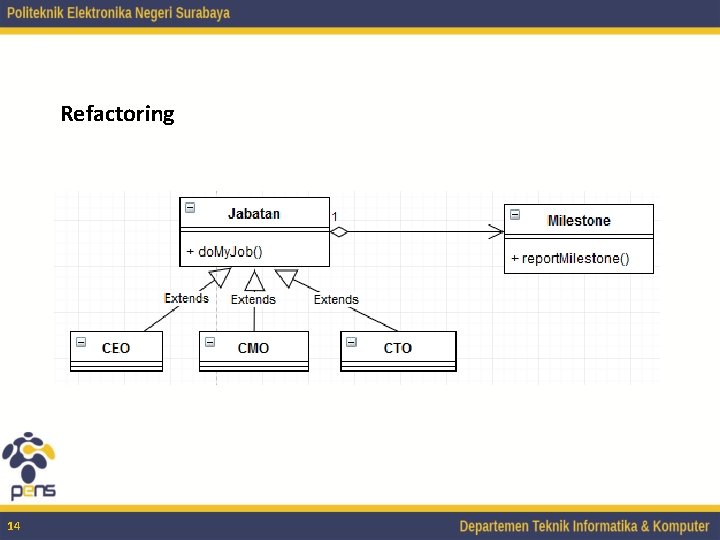 Politeknik Elektronika Negeri Surabaya

Refactoring

Jabatan

+ doMyJob()

1

Milestone

+ reportMilestone()

Extends

Extends

Extends

CEO

CMO

CTO

pens

14

Departemen Teknik Informatika & Komputer